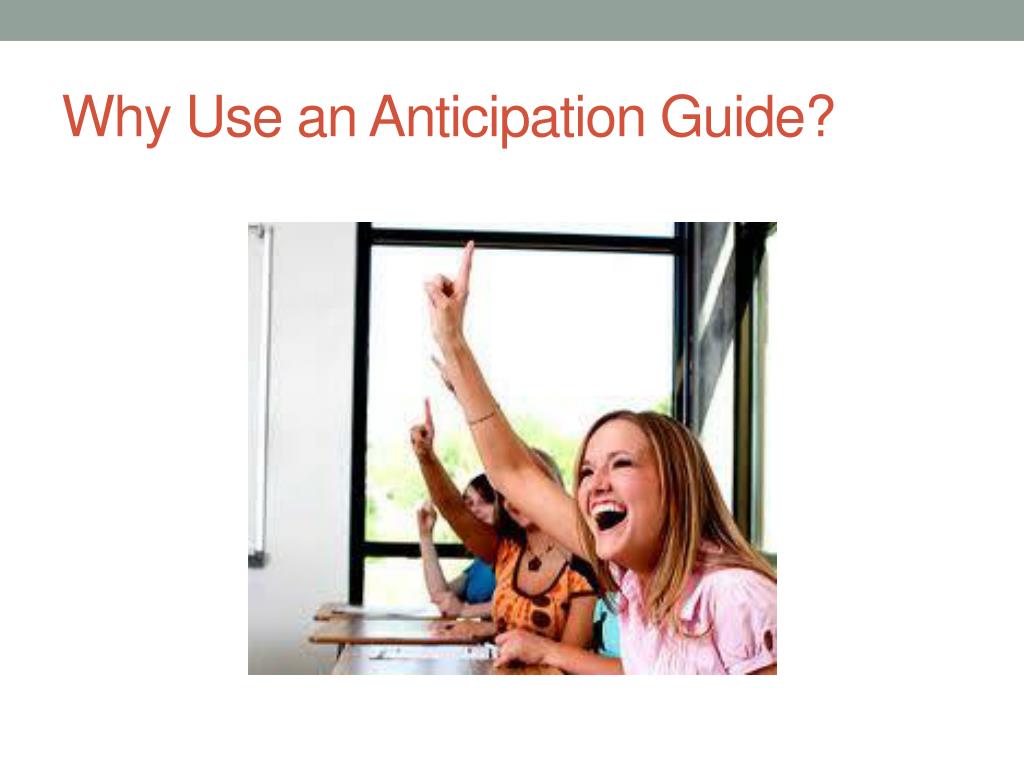 Why Use an Anticipation Guide?